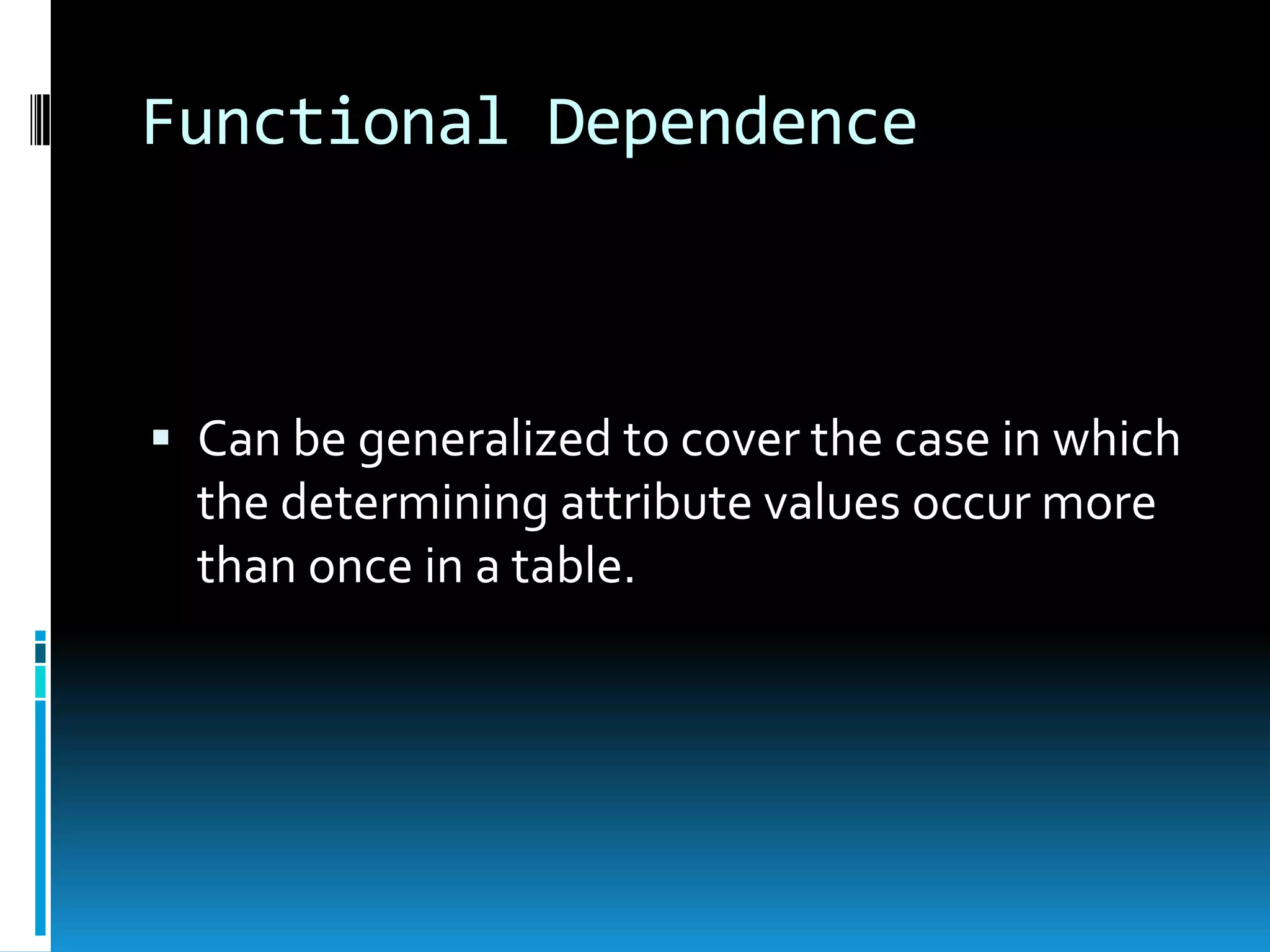 Functional Dependence

▪ Can be generalized to cover the case in which the determining attribute values occur more than once in a table.